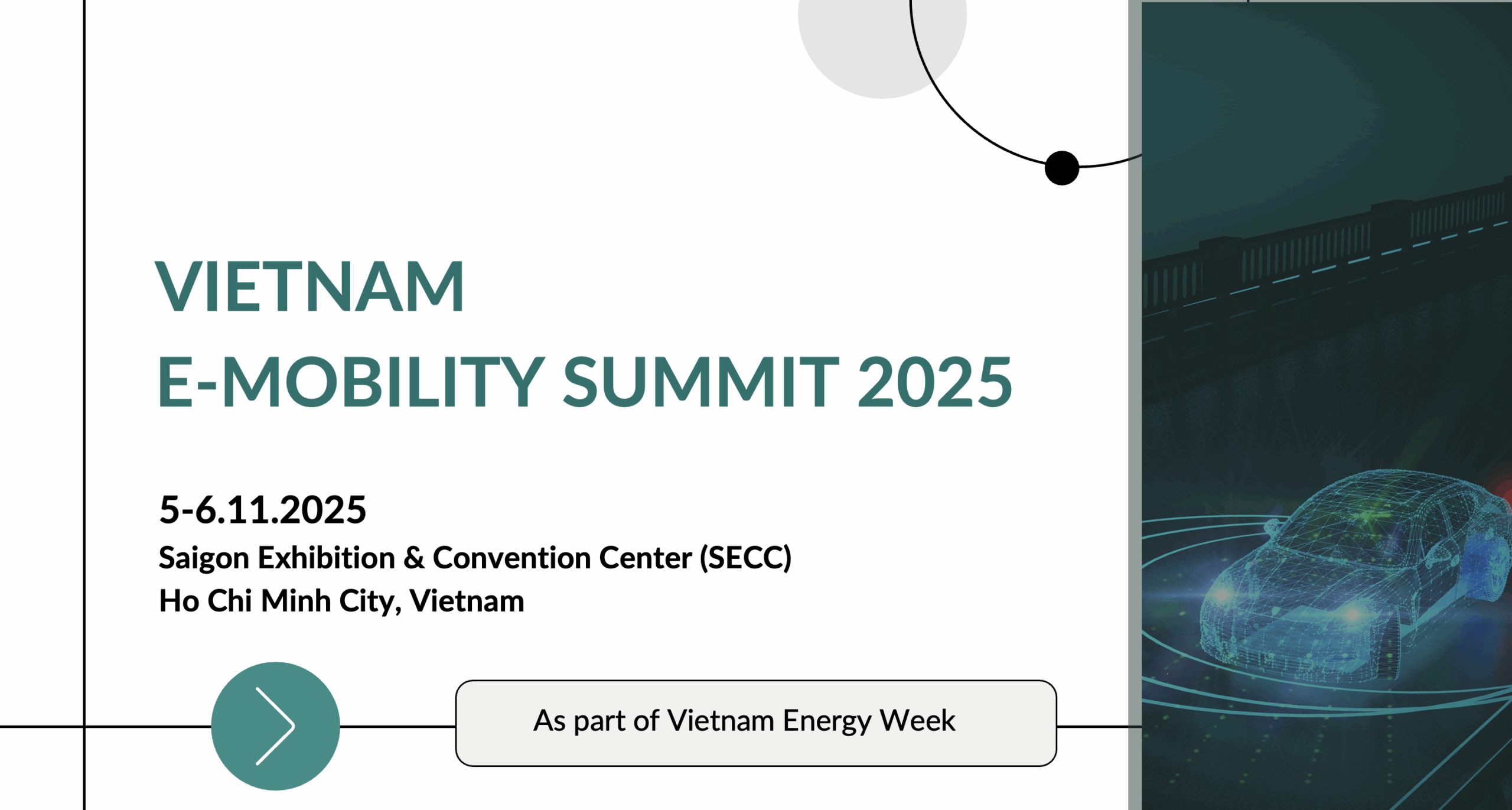 VIETNAM
E-MOBILITY SUMMIT 2025

5-6.11.2025
Saigon Exhibition & Convention Center (SECC)
Ho Chi Minh City, Vietnam

As part of Vietnam Energy Week